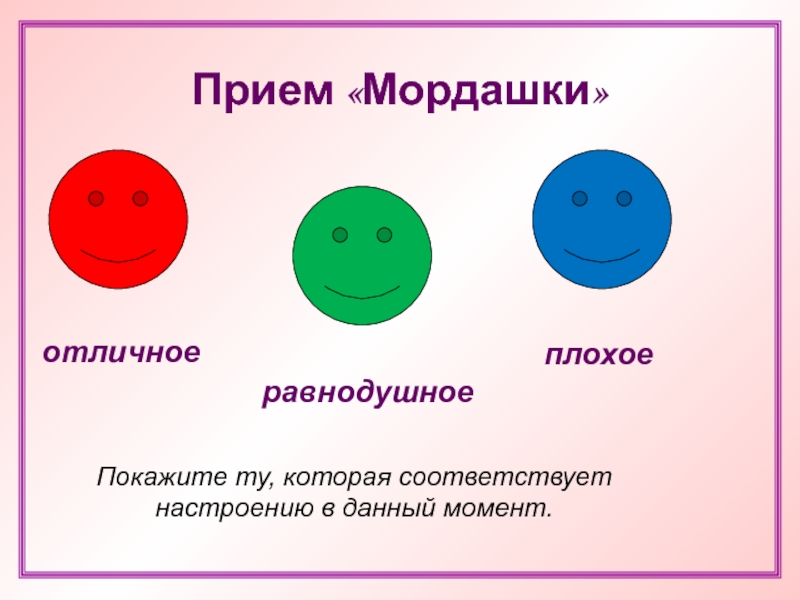 Прием «Мордашки»

отличное

равнодушное

плохое

Покажите ту, которая соответствует настроению в данный момент.